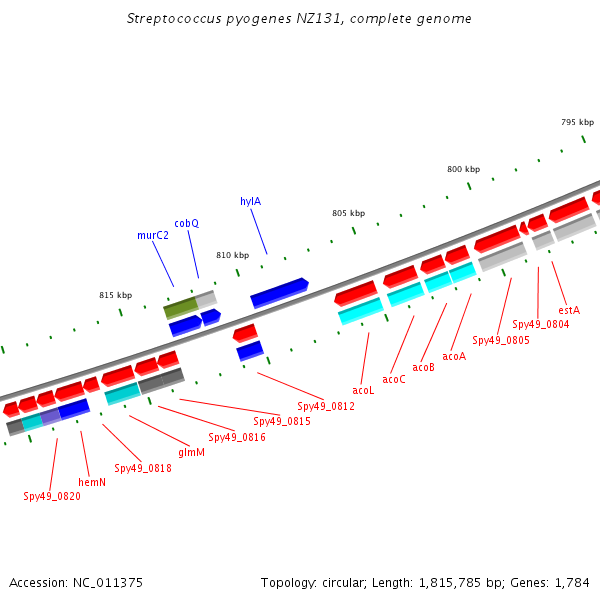 Streptococcus pyogenes NZ131, complete genome

795 kbp

800 kbp

805 kbp

810 kbp

815 kbp

hylA

cobQ

murC2

estA

Spy49_0804

Spy49_0805

acoA

acoB

acoC

acoL

Spy49_0812

Spy49_0815

Spy49_0816

glmM

Spy49_0818

hemN

Spy49_0820

Accession: NC_011375

Topology: circular; Length: 1,815,785 bp; Genes: 1,784